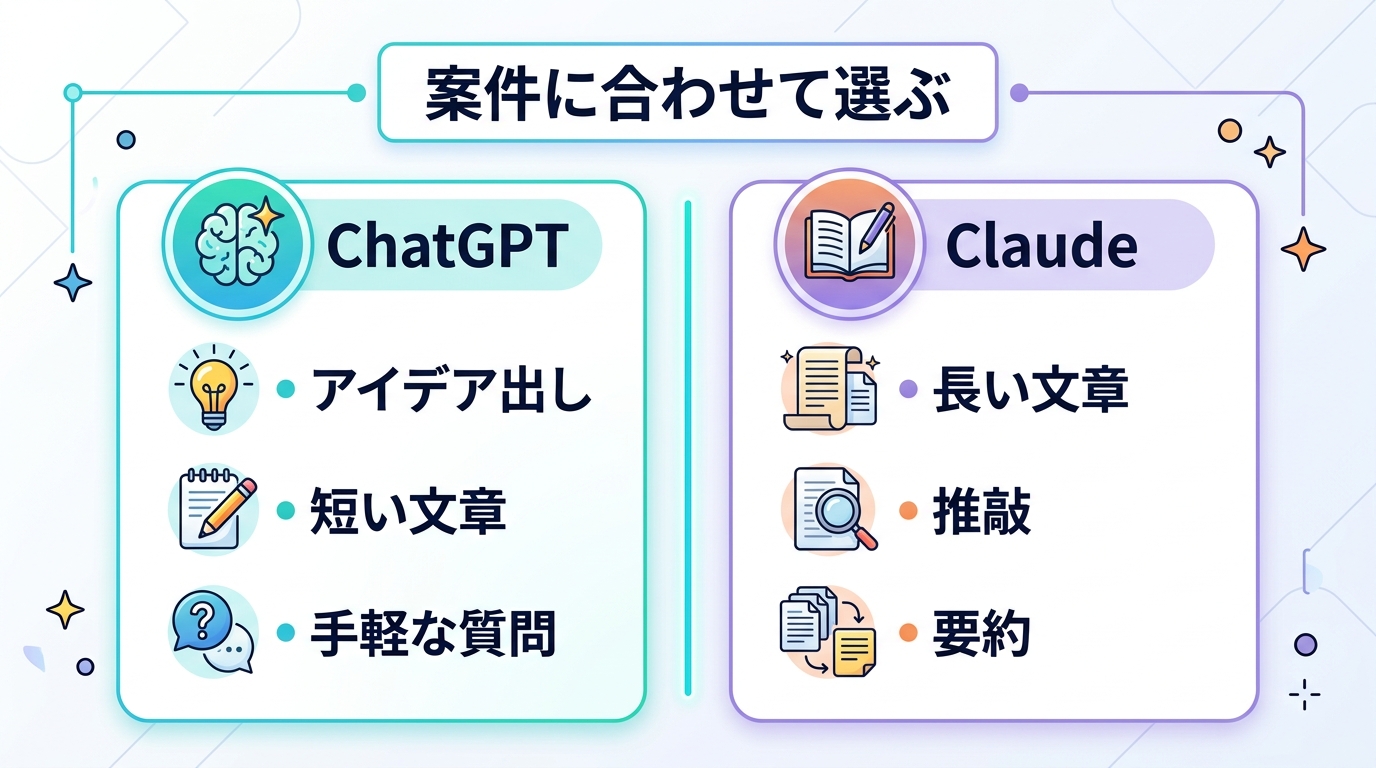 案件に合わせて選ぶ

ChatGPT

• アイデア出し
• 短い文章
• 手軽な質問

Claude

• 長い文章
• 推敲
• 要約